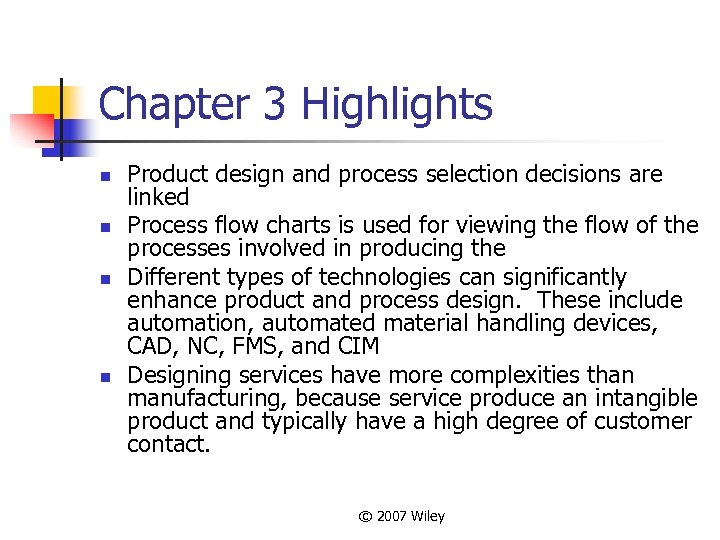 Chapter 3 Highlights

- Product design and process selection decisions are linked
- Process flow charts is used for viewing the flow of the processes involved in producing the
- Different types of technologies can significantly enhance product and process design. These include automation, automated material handling devices, CAD, NC, FMS, and CIM
- Designing services have more complexities than manufacturing, because service produce an intangible product and typically have a high degree of customer contact.

© 2007 Wiley